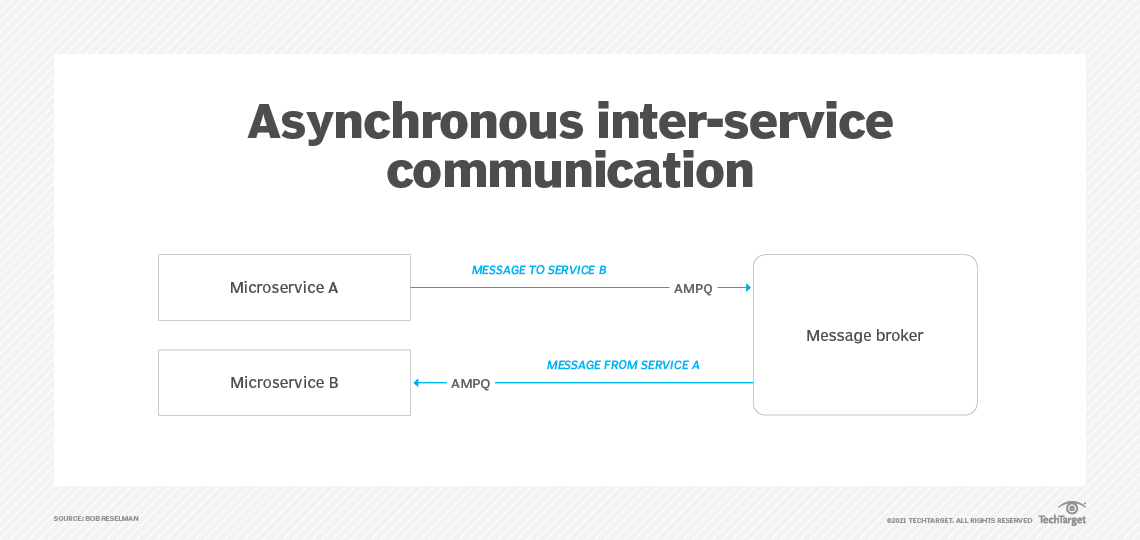 Asynchronous inter-service communication

Microservice A

MESSAGE TO SERVICE B

AMPQ

Message broker

Microservice B

AMPQ

MESSAGE FROM SERVICE A

SOURCE: BOB RESELMAN

©2021 TECHTARGET. ALL RIGHTS RESERVED TechTarget